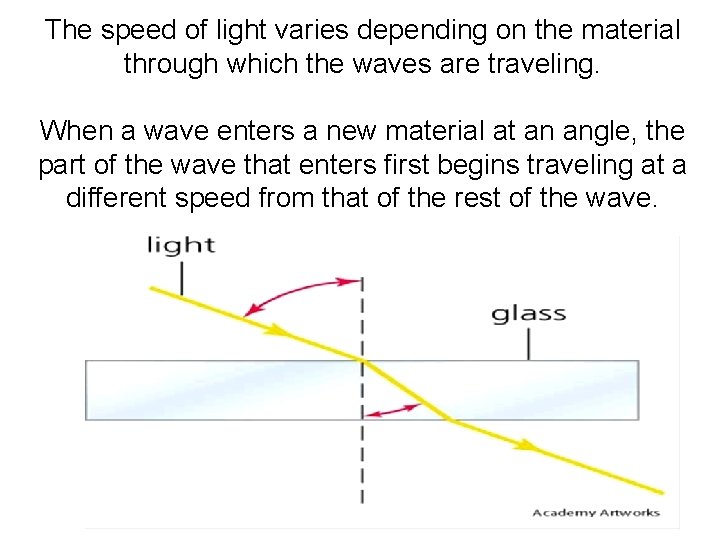 The speed of light varies depending on the material through which the waves are traveling.

When a wave enters a new material at an angle, the part of the wave that enters first begins traveling at a different speed from that of the rest of the wave.

light

glass

Academy Artworks